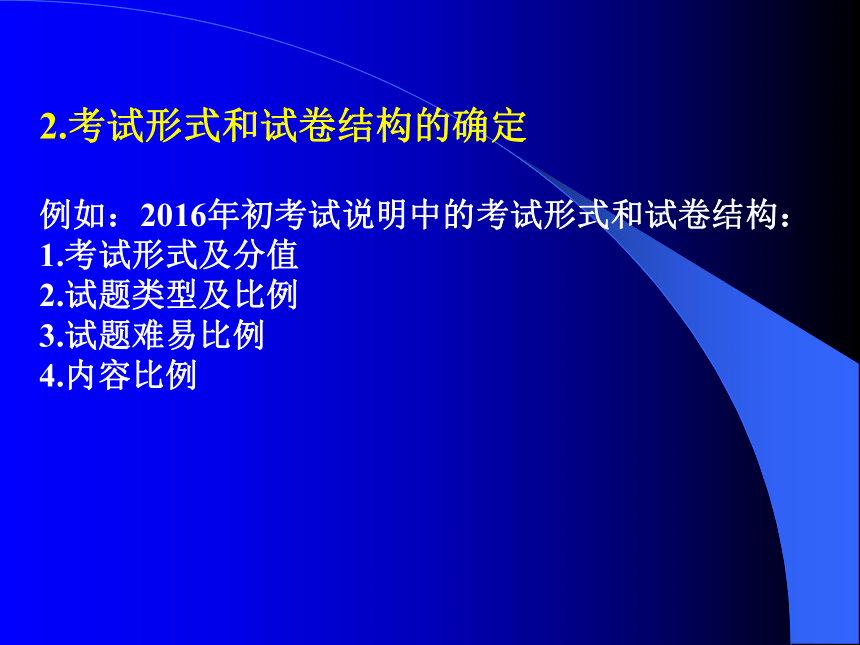 2.考试形式和试卷结构的确定

例如：2016年初考试说明中的考试形式和试卷结构：
1.考试形式及分值
2.试题类型及比例
3.试题难易比例
4.内容比例